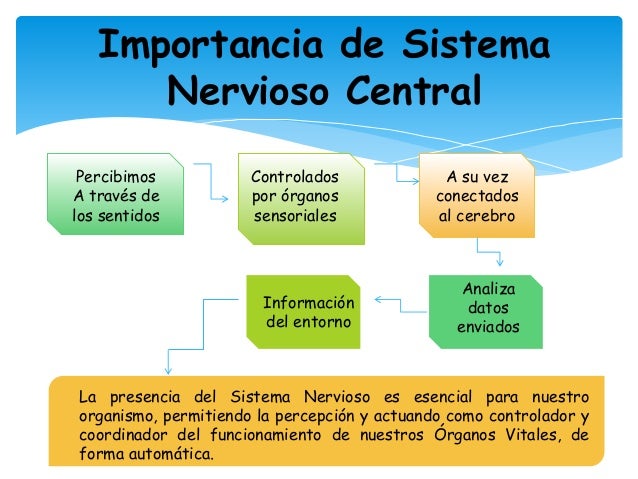 Importancia de Sistema Nervioso Central

Percibimos A través de los sentidos

Controlados por órganos sensoriales

A su vez conectados al cerebro

Analiza datos enviados

Información del entorno

La presencia del Sistema Nervioso es esencial para nuestro organismo, permitiendo la percepción y actuando como controlador y coordinador del funcionamiento de nuestros Órganos Vitales, de forma automática.